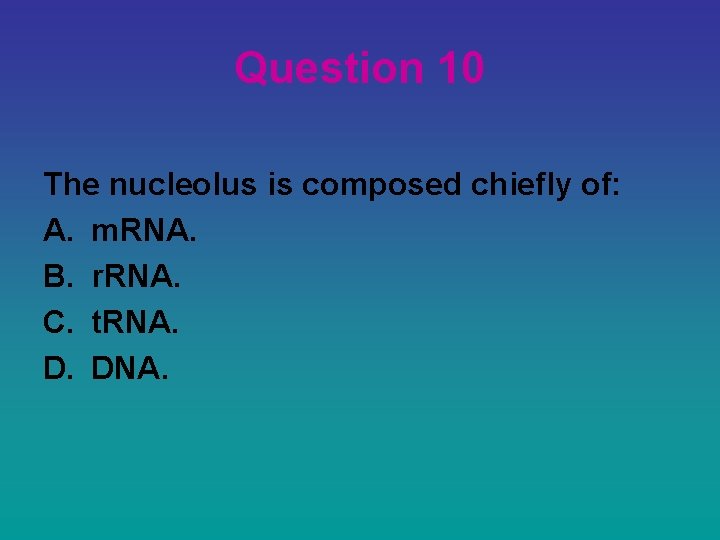 Question 10

The nucleolus is composed chiefly of:
A. mRNA.
B. rRNA.
C. tRNA.
D. DNA.